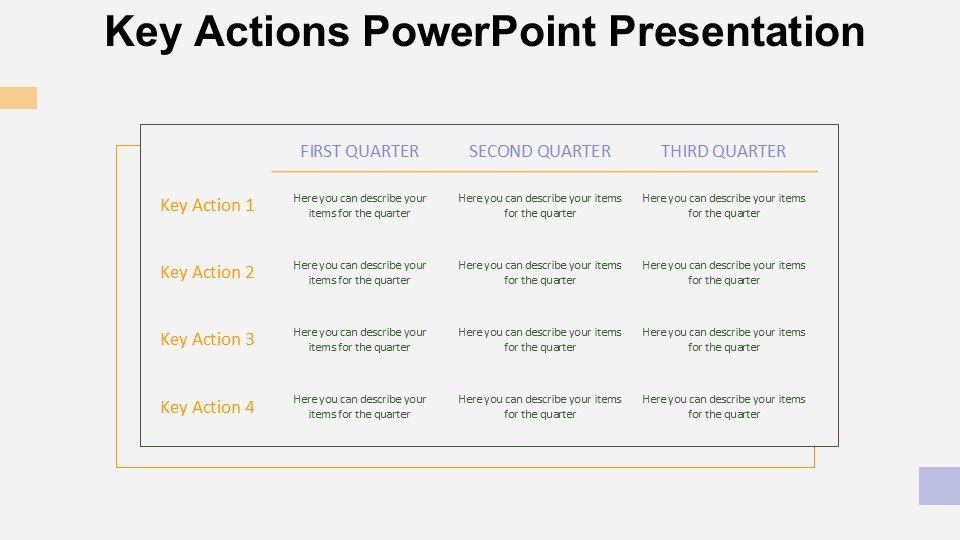 Key Actions PowerPoint Presentation

| | FIRST QUARTER | SECOND QUARTER | THIRD QUARTER |
|---|---|---|---|
| Key Action 1 | Here you can describe your items for the quarter | Here you can describe your items for the quarter | Here you can describe your items for the quarter |
| Key Action 2 | Here you can describe your items for the quarter | Here you can describe your items for the quarter | Here you can describe your items for the quarter |
| Key Action 3 | Here you can describe your items for the quarter | Here you can describe your items for the quarter | Here you can describe your items for the quarter |
| Key Action 4 | Here you can describe your items for the quarter | Here you can describe your items for the quarter | Here you can describe your items for the quarter |